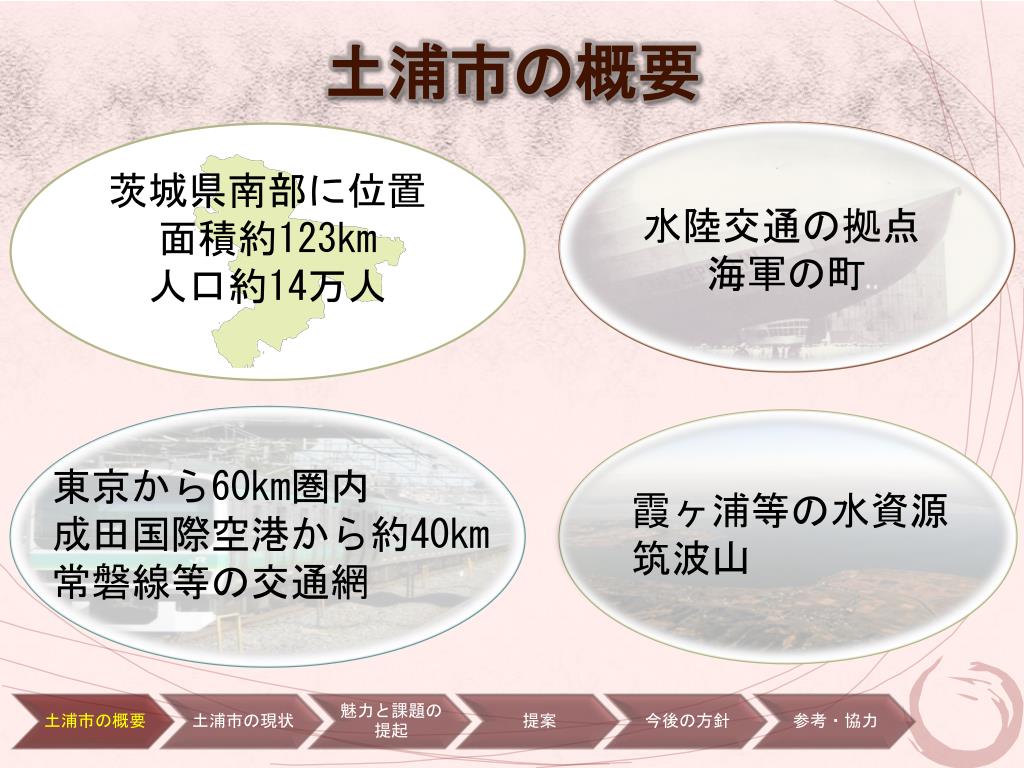 土浦市の概要

茨城県南部に位置
面積約123km
人口約14万人

水陸交通の拠点
海軍の町

東京から60km圏内
成田国際空港から約40km
常磐線等の交通網

霞ヶ浦等の水資源
筑波山

土浦市の概要　土浦市の現状　魅力と課題の提起　提案　今後の方針　参考・協力